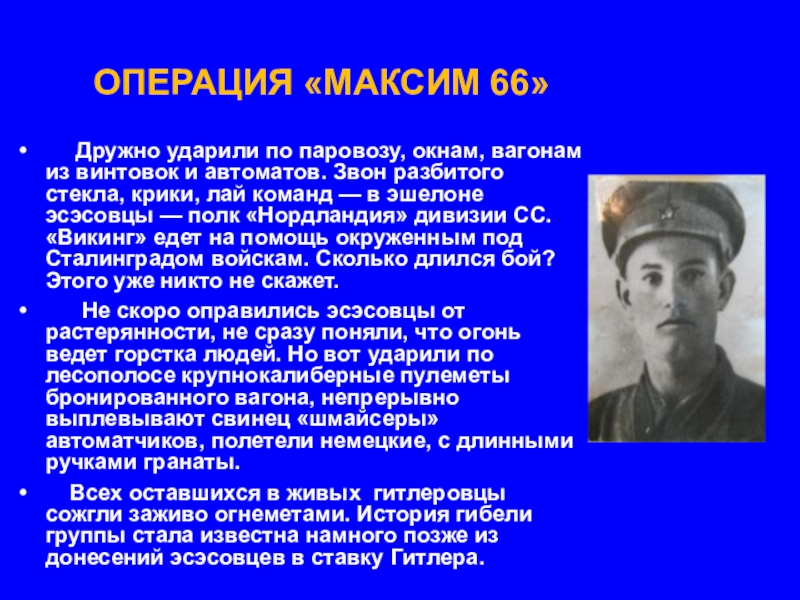 ОПЕРАЦИЯ «МАКСИМ 66»

• Дружно ударили по паровозу, окнам, вагонам из винтовок и автоматов. Звон разбитого стекла, крики, лай команд — в эшелоне эсэсовцы — полк «Нордландия» дивизии СС. «Викинг» едет на помощь окруженным под Сталинградом войскам. Сколько длился бой? Этого уже никто не скажет.

• Не скоро оправились эсэсовцы от растерянности, не сразу поняли, что огонь ведет горстка людей. Но вот ударили по лесополосе крупнокалиберные пулеметы бронированного вагона, непрерывно выплевывают свинец «шмайсеры» автоматчиков, полетели немецкие, с длинными ручками гранаты.

• Всех оставшихся в живых гитлеровцы сожгли заживо огнеметами. История гибели группы стала известна намного позже из донесений эсэсовцев в ставку Гитлера.